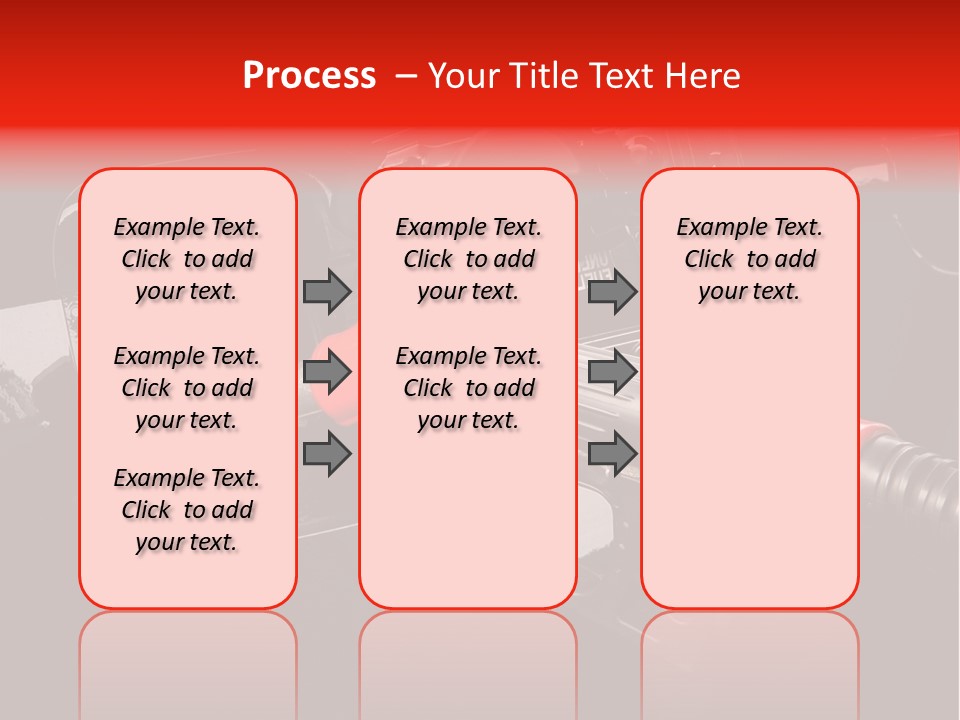 Process – Your Title Text Here

Example Text. Click to add your text.

Example Text. Click to add your text.

Example Text. Click to add your text.

Example Text. Click to add your text.

Example Text. Click to add your text.

Example Text. Click to add your text.